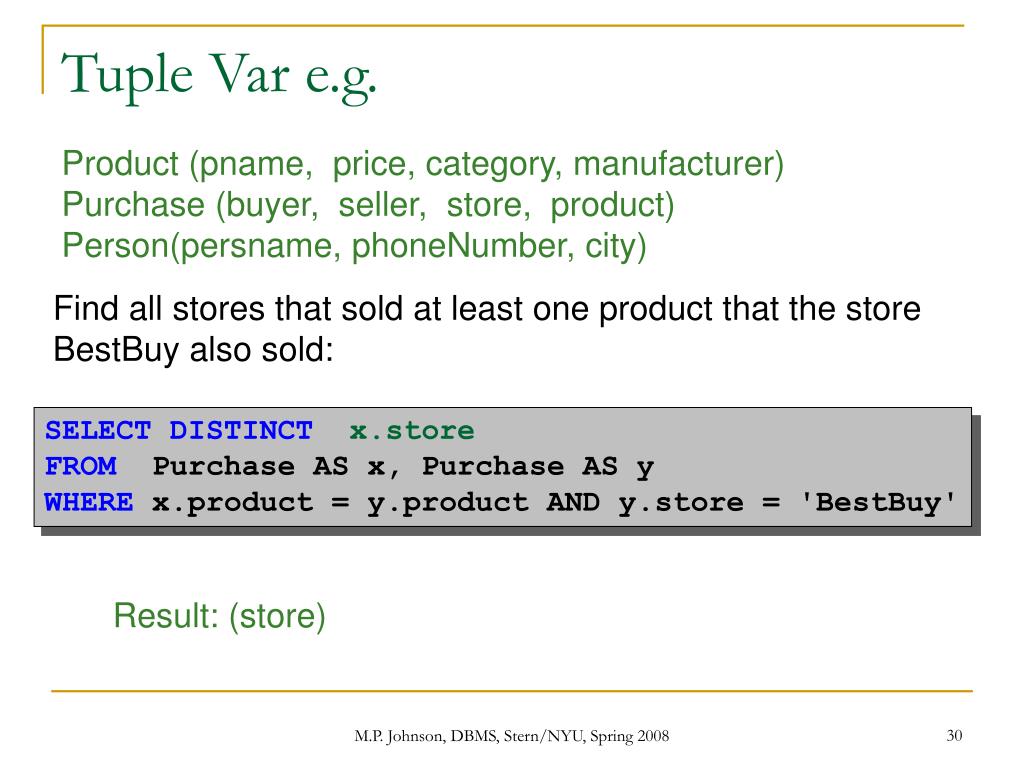 Tuple Var e.g.

Product (pname, price, category, manufacturer)
Purchase (buyer, seller, store, product)
Person(persname, phoneNumber, city)

Find all stores that sold at least one product that the store BestBuy also sold:

SELECT DISTINCT x.store
FROM Purchase AS x, Purchase AS y
WHERE x.product = y.product AND y.store = 'BestBuy'

Result: (store)

M.P. Johnson, DBMS, Stern/NYU, Spring 2008

30